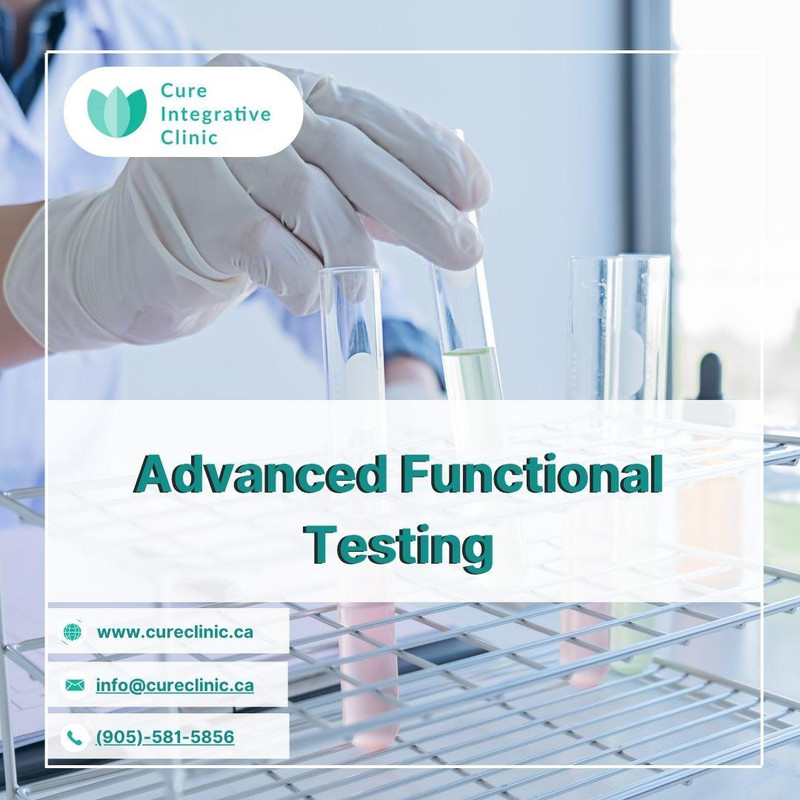 Cure Integrative Clinic

Advanced Functional Testing

www.cureclinic.ca

info@cureclinic.ca

(905)-581-5856